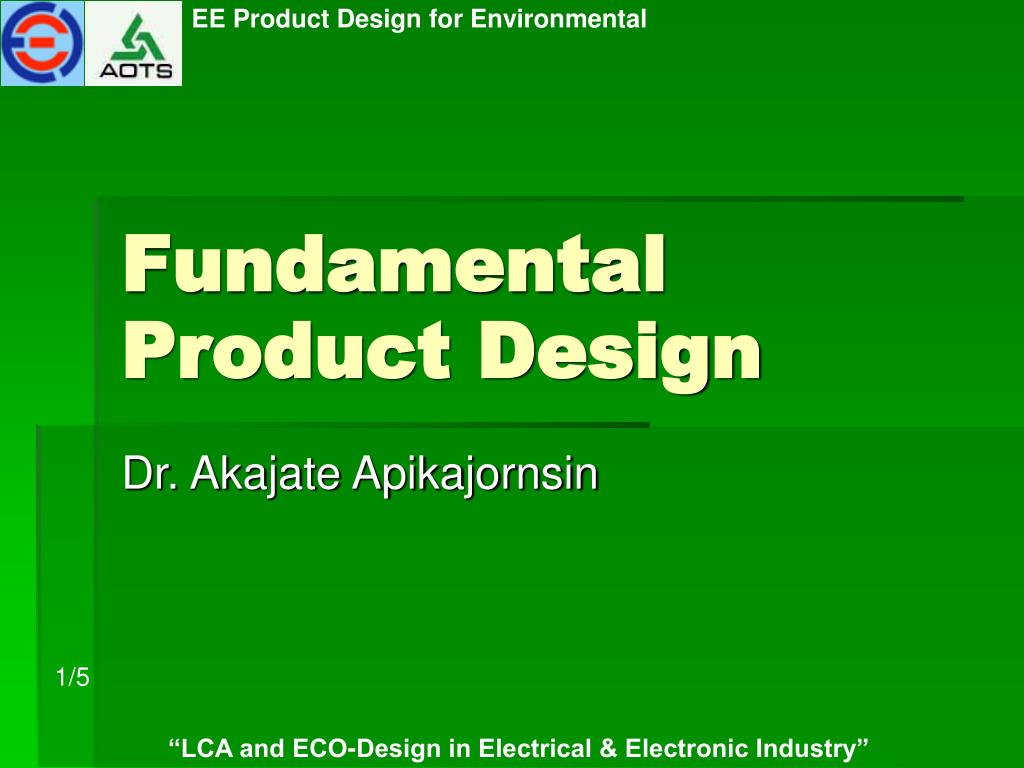 AOTS

EE Product Design for Environmental

Fundamental Product Design

Dr. Akajate Apikajornsin

1/5

“LCA and ECO-Design in Electrical & Electronic Industry”